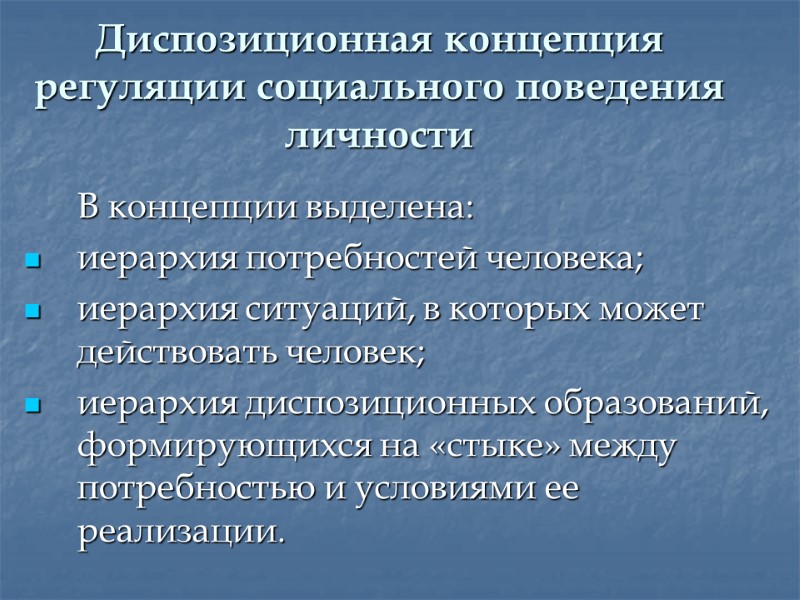 Диспозиционная концепция регуляции социального поведения личности

В концепции выделена:

- иерархия потребностей человека;
- иерархия ситуаций, в которых может действовать человек;
- иерархия диспозиционных образований, формирующихся на «стыке» между потребностью и условиями ее реализации.